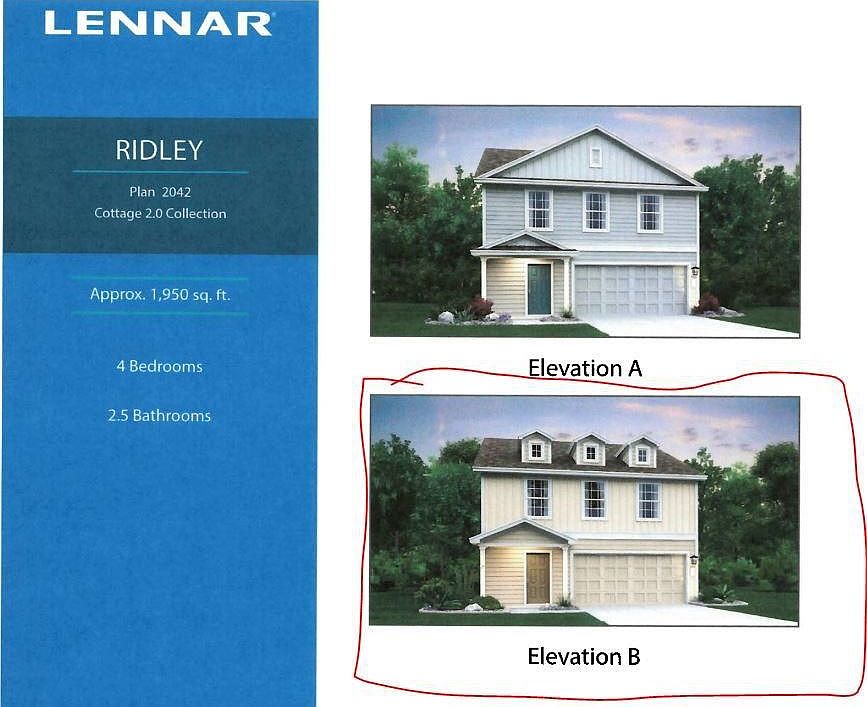 LENNAR

RIDLEY

Plan 2042
Cottage 2.0 Collection

Approx. 1,950 sq. ft.

4 Bedrooms

2.5 Bathrooms

Elevation A

Elevation B